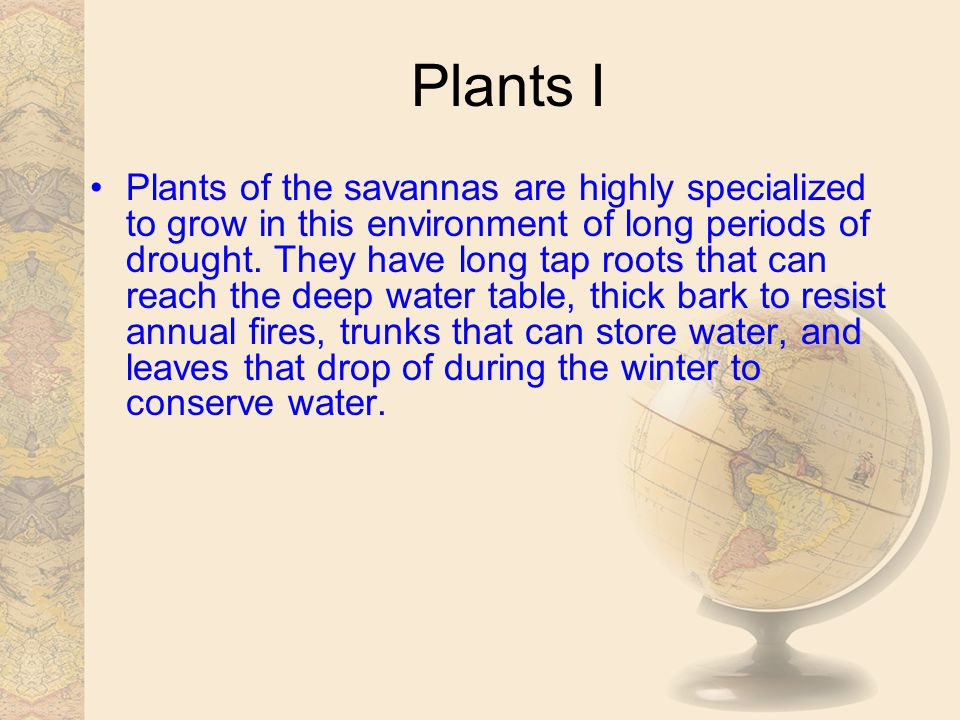 Plants I

• Plants of the savannas are highly specialized to grow in this environment of long periods of drought. They have long tap roots that can reach the deep water table, thick bark to resist annual fires, trunks that can store water, and leaves that drop of during the winter to conserve water.